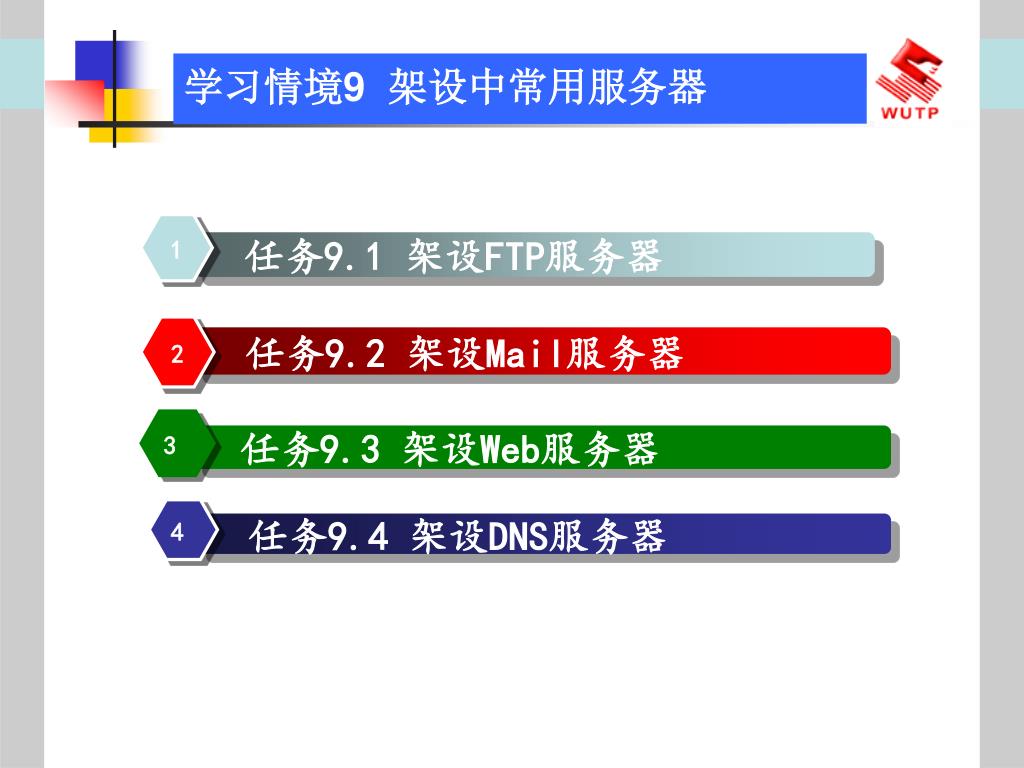 学习情境9 架设中常用服务器

WUTP

1 任务9.1 架设FTP服务器

2 任务9.2 架设Mail服务器

3 任务9.3 架设Web服务器

4 任务9.4 架设DNS服务器